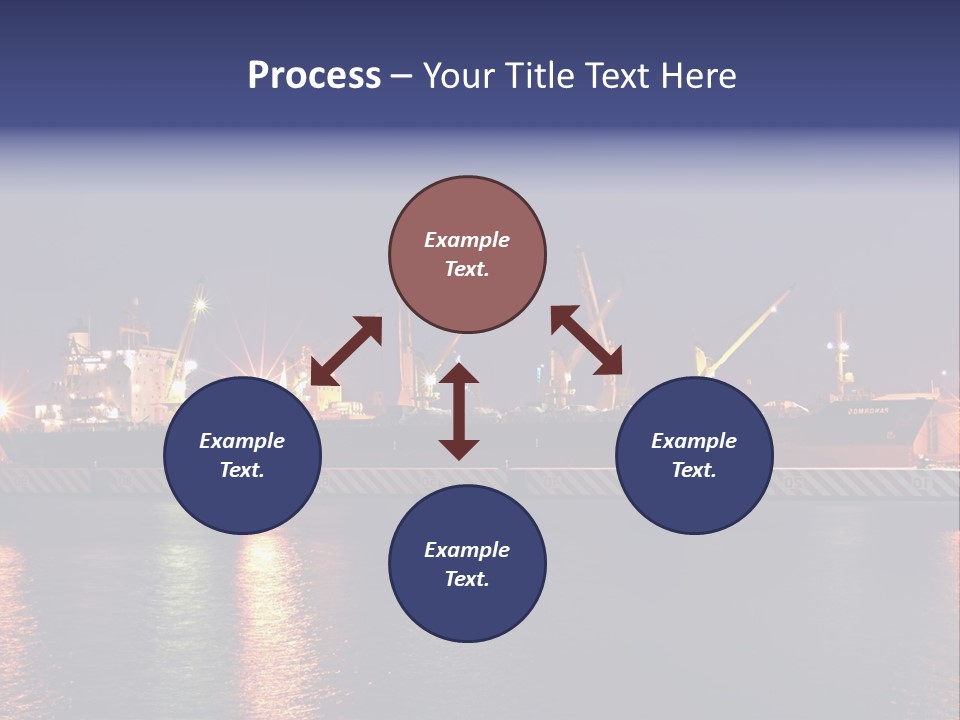 Process – Your Title Text Here

Example Text.

Example Text.

Example Text.

Example Text.